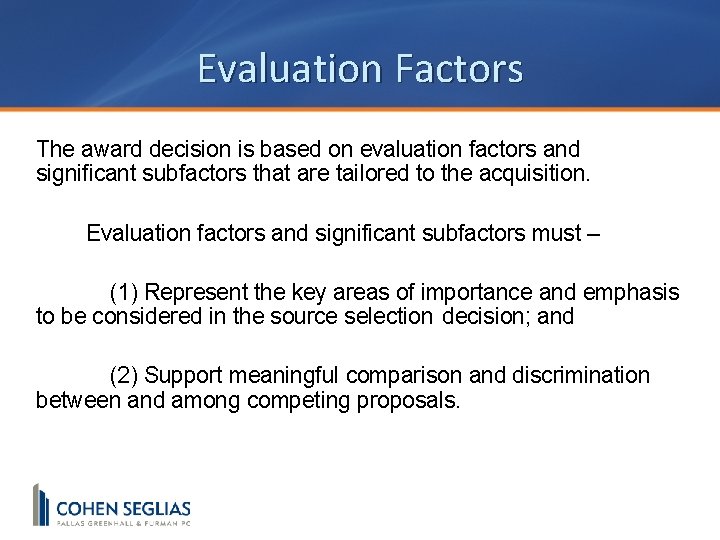 Evaluation Factors

The award decision is based on evaluation factors and significant subfactors that are tailored to the acquisition.

Evaluation factors and significant subfactors must –

(1) Represent the key areas of importance and emphasis to be considered in the source selection decision; and

(2) Support meaningful comparison and discrimination between and among competing proposals.

COHEN SEGLIAS
PALLAS GREENHALL & FURMAN PC